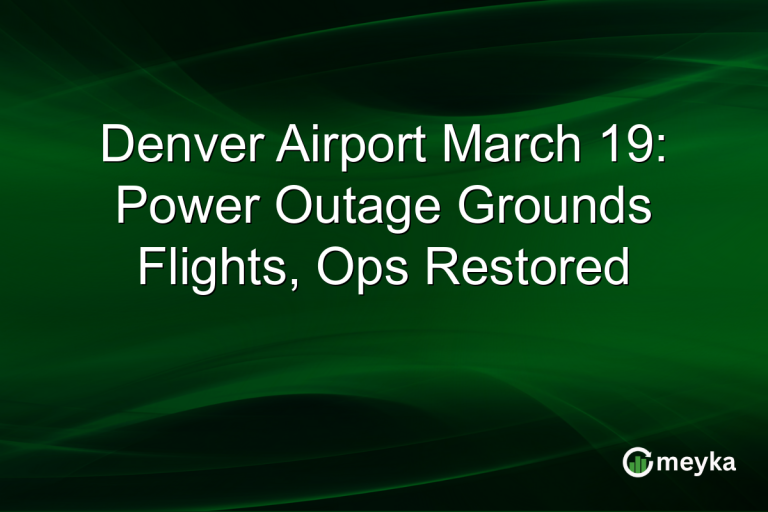 Denver Airport March 19: Power Outage Grounds Flights, Ops Restored

meyka